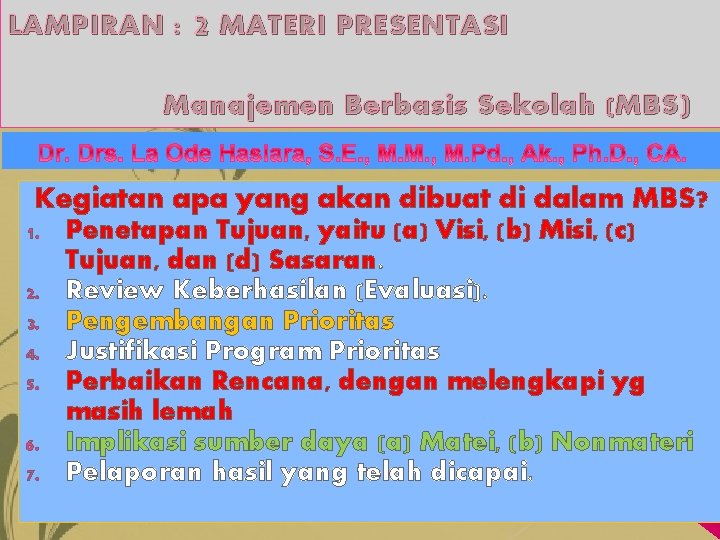 LAMPIRAN : 2 MATERI PRESENTASI

Manajemen Berbasis Sekolah (MBS)

Dr. Drs. La Ode Hasiara, S.E., M.M., M.Pd., Ak., Ph.D., CA.

Kegiatan apa yang akan dibuat di dalam MBS?

1. Penetapan Tujuan, yaitu (a) Visi, (b) Misi, (c) Tujuan, dan (d) Sasaran.
2. Review Keberhasilan (Evaluasi).
3. Pengembangan Prioritas
4. Justifikasi Program Prioritas
5. Perbaikan Rencana, dengan melengkapi yg masih lemah
6. Implikasi sumber daya (a) Matei, (b) Nonmateri
7. Pelaporan hasil yang telah dicapai.